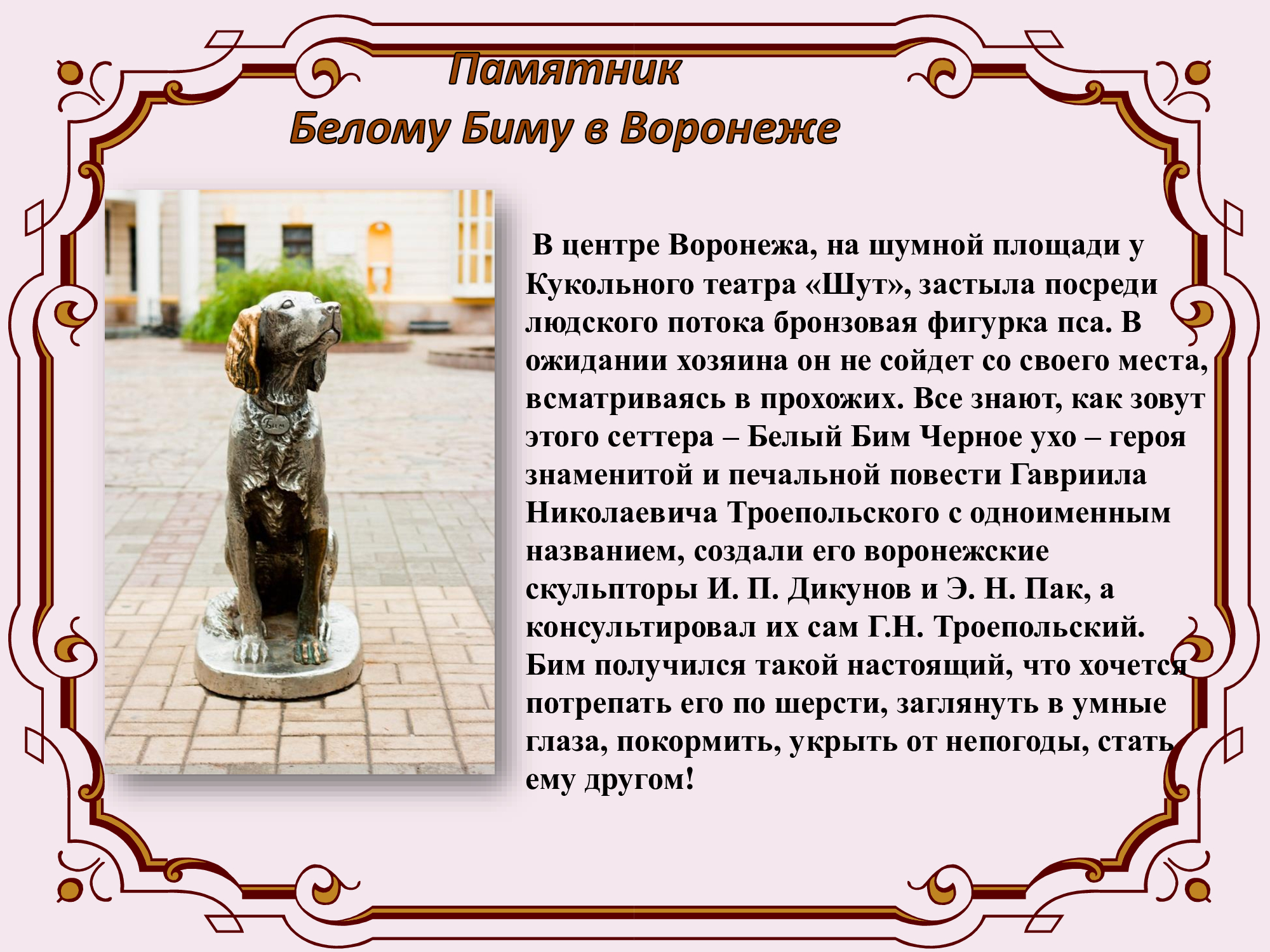 Памятник
Белому Биму в Воронеже

Бим

В центре Воронежа, на шумной площади у Кукольного театра «Шут», застыла посреди людского потока бронзовая фигурка пса. В ожидании хозяина он не сойдет со своего места, всматриваясь в прохожих. Все знают, как зовут этого сеттера – Белый Бим Черное ухо – героя знаменитой и печальной повести Гавриила Николаевича Троепольского с одноименным названием, создали его воронежские скульпторы И. П. Дикунов и Э. Н. Пак, а консультировал их сам Г.Н. Троепольский. Бим получился такой настоящий, что хочется потрепать его по шерсти, заглянуть в умные глаза, покормить, укрыть от непогоды, стать ему другом!